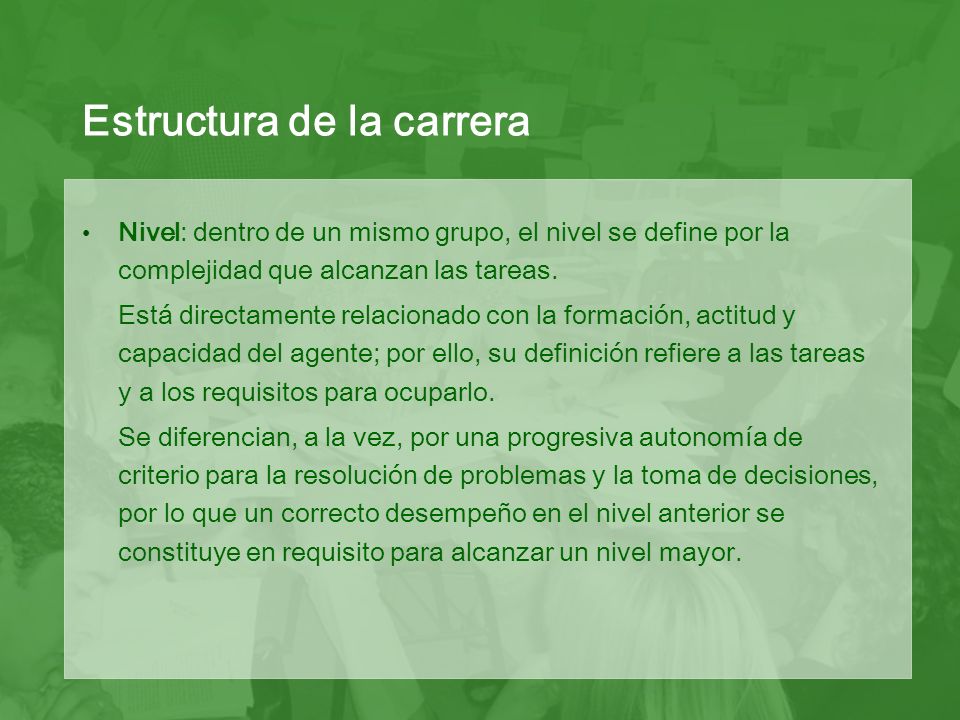 Estructura de la carrera

• Nivel: dentro de un mismo grupo, el nivel se define por la complejidad que alcanzan las tareas.

Está directamente relacionado con la formación, actitud y capacidad del agente; por ello, su definición refiere a las tareas y a los requisitos para ocuparlo.

Se diferencian, a la vez, por una progresiva autonomía de criterio para la resolución de problemas y la toma de decisiones, por lo que un correcto desempeño en el nivel anterior se constituye en requisito para alcanzar un nivel mayor.